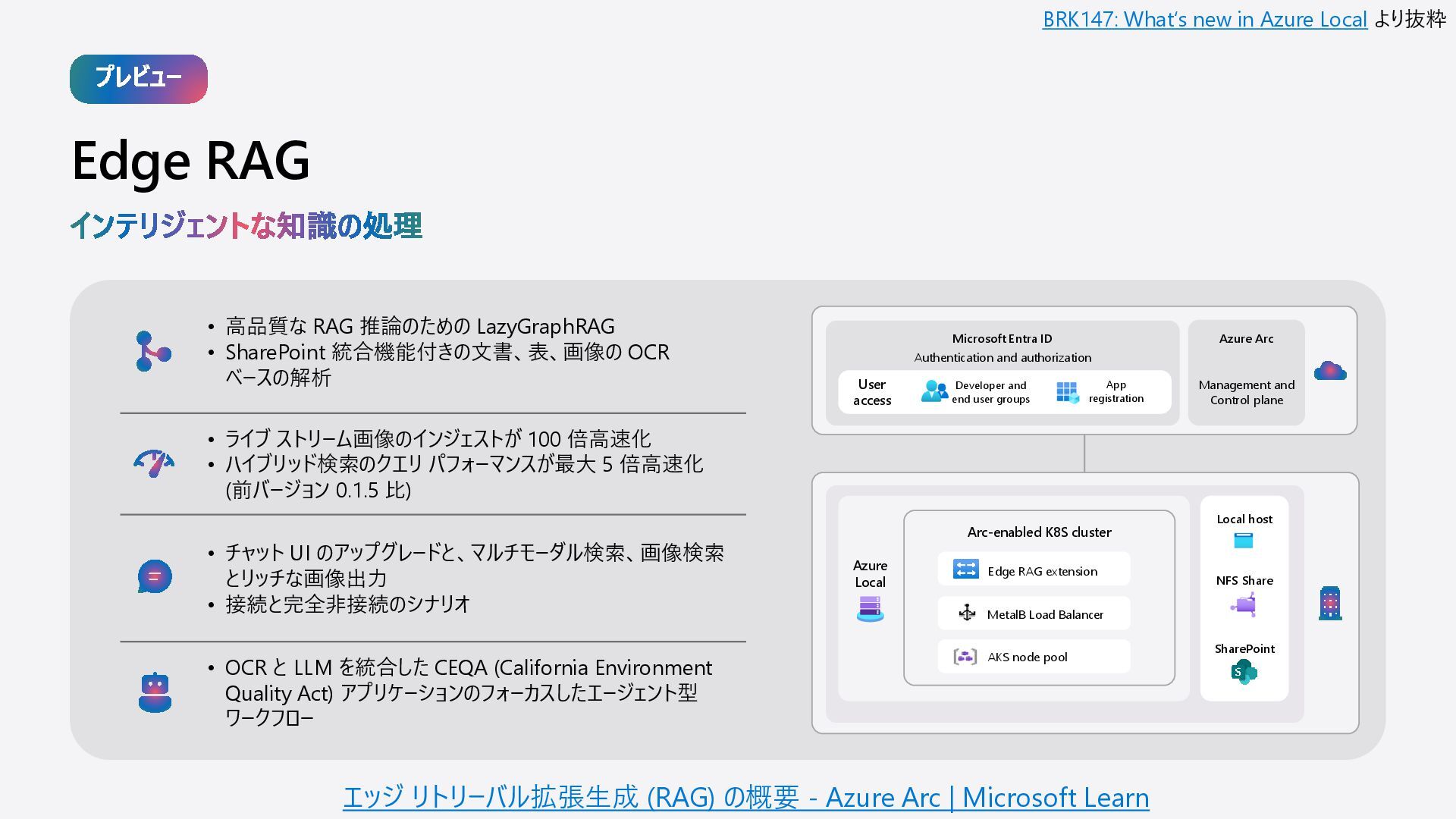 BRK147: What's new in Azure Local より抜粋

プレビュー

Edge RAG

インテリジェントな知識の処理

• 高品質な RAG 推論のための LazyGraphRAG
• SharePoint 統合機能付きの文書、表、画像の OCR ベースの解析

• ライブ ストリーム画像のインジェストが 100 倍高速化
• ハイブリッド検索のクエリ パフォーマンスが最大 5 倍高速化 (前バージョン 0.1.5 比)

• チャット UI のアップグレードと、マルチモーダル検索、画像検索とリッチな画像出力
• 接続と完全非接続のシナリオ

• OCR と LLM を統合した CEQA (California Environment Quality Act) アプリケーションのフォーカスしたエージェント型ワークフロー

Microsoft Entra ID
Authentication and authorization
User access
Developer and end user groups
App registration

Azure Arc
Management and Control plane

Azure Local

Arc-enabled K8S cluster
Edge RAG extension
MetalB Load Balancer
AKS node pool

Local host
NFS Share
SharePoint

エッジ リトリーバル拡張生成 (RAG) の概要 - Azure Arc | Microsoft Learn